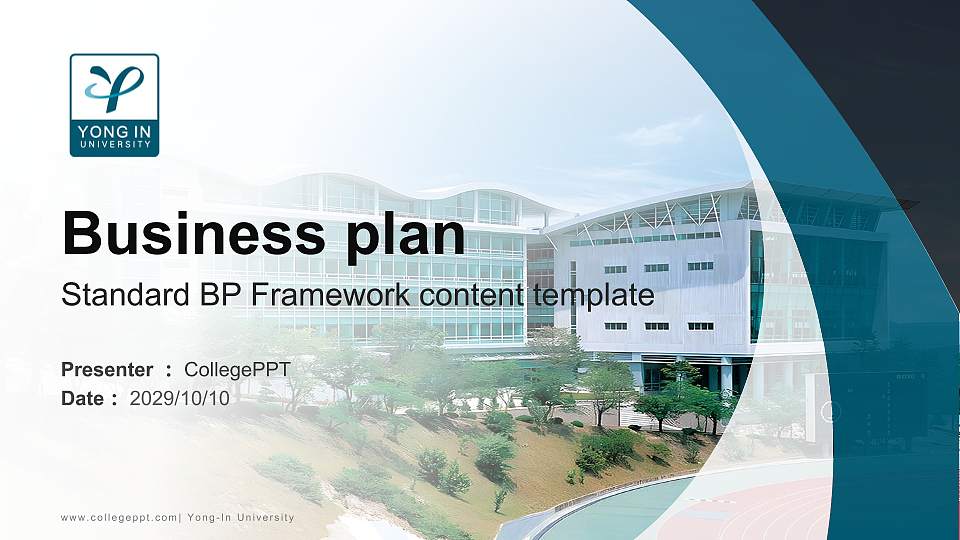 YONG IN UNIVERSITY

Business plan

Standard BP Framework content template

Presenter : CollegePPT
Date : 2029/10/10

www.collegeppt.com| Yong-In University